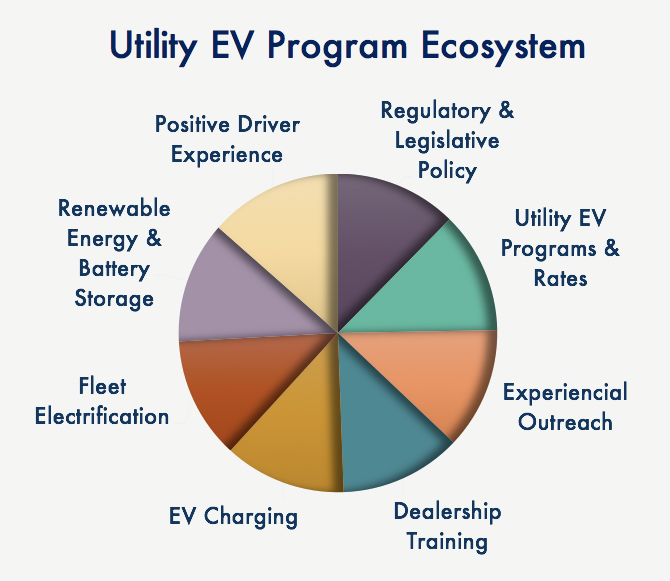 Utility EV Program Ecosystem

Regulatory & Legislative Policy

Utility EV Programs & Rates

Experiencial Outreach

Dealership Training

EV Charging

Fleet Electrification

Renewable Energy & Battery Storage

Positive Driver Experience